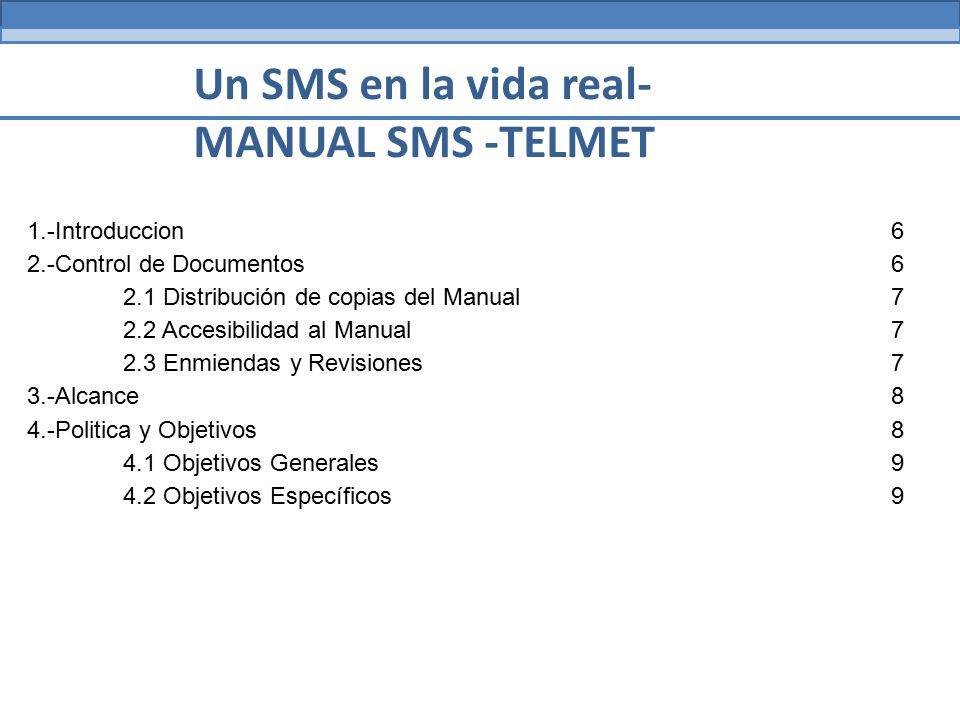 Un SMS en la vida real-
MANUAL SMS -TELMET

1.-Introduccion 6
2.-Control de Documentos 6
2.1 Distribución de copias del Manual 7
2.2 Accesibilidad al Manual 7
2.3 Enmiendas y Revisiones 7
3.-Alcance 8
4.-Politica y Objetivos 8
4.1 Objetivos Generales 9
4.2 Objetivos Específicos 9